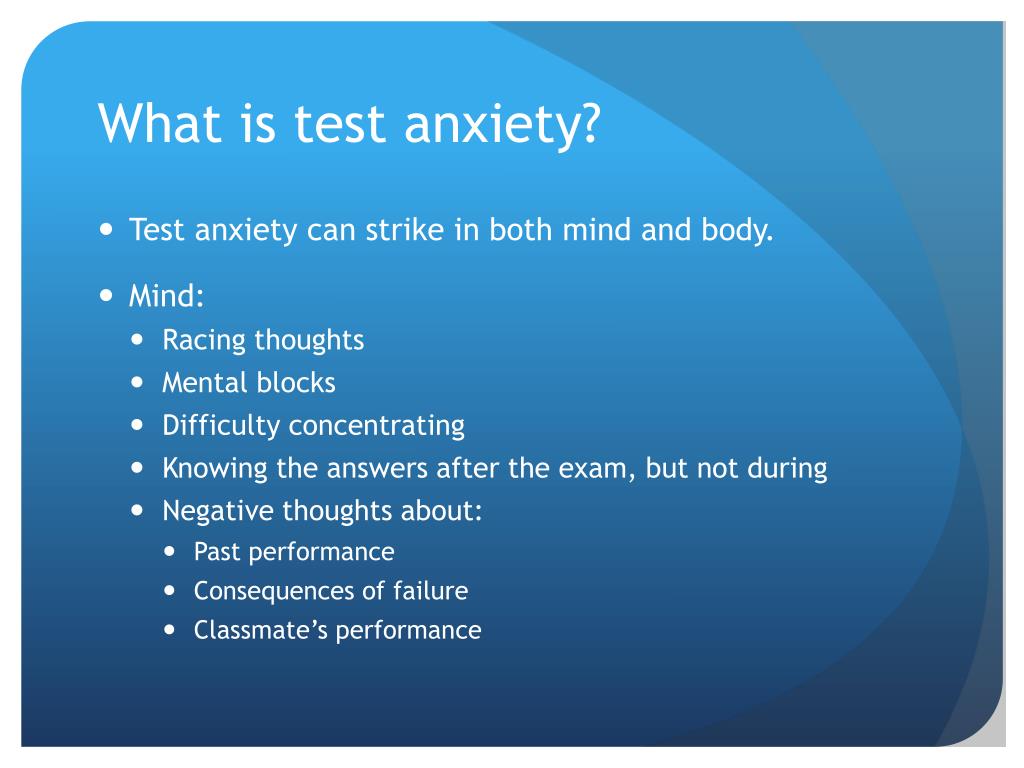 What is test anxiety?

- Test anxiety can strike in both mind and body.
- Mind:
  - Racing thoughts
  - Mental blocks
  - Difficulty concentrating
  - Knowing the answers after the exam, but not during
  - Negative thoughts about:
    - Past performance
    - Consequences of failure
    - Classmate’s performance